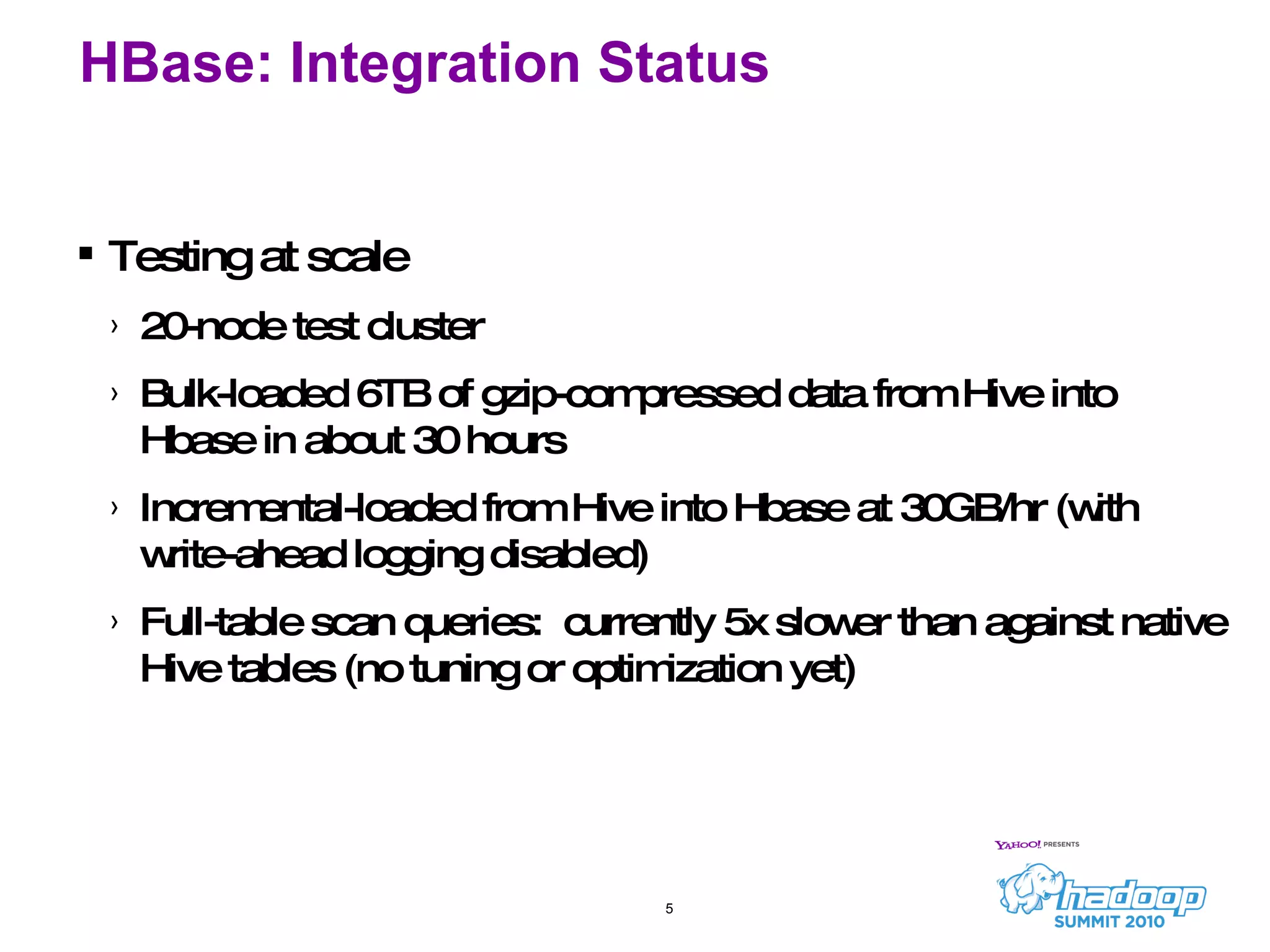 HBase: Integration Status

▪ Testing at scale

› 20-node test cluster

› Bulk-loaded 6TB of gzip-compressed data from Hive into Hbase in about 30 hours

› Incremental-loaded from Hive into Hbase at 30GB/hr (with write-ahead logging disabled)

› Full-table scan queries: currently 5x slower than against native Hive tables (no tuning or optimization yet)

5

YAHOO! PRESENTS

hadoop

SUMMIT 2010